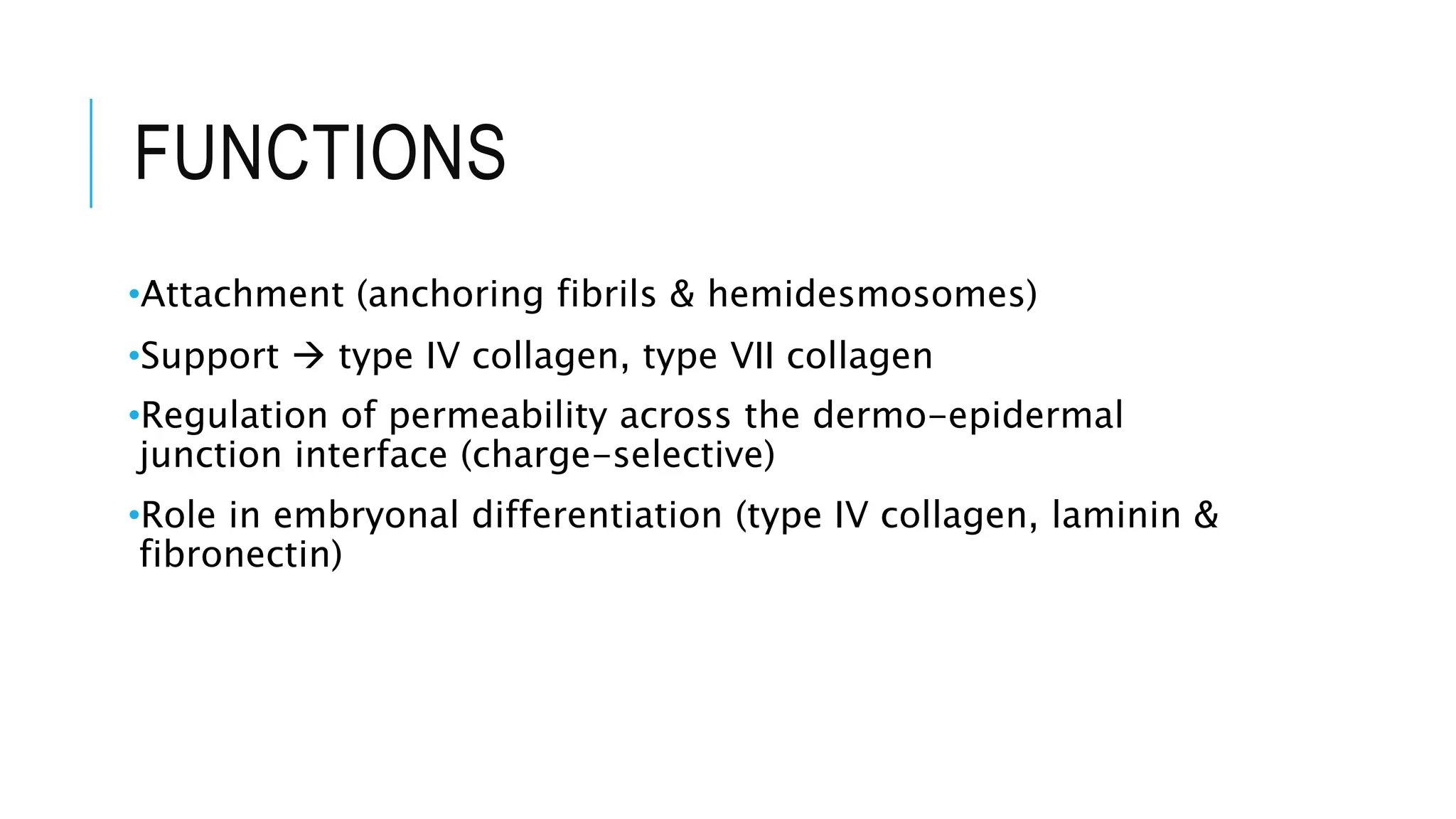 FUNCTIONS

•Attachment (anchoring fibrils & hemidesmosomes)

•Support → type IV collagen, type VII collagen

•Regulation of permeability across the dermo-epidermal junction interface (charge-selective)

•Role in embryonal differentiation (type IV collagen, laminin & fibronectin)